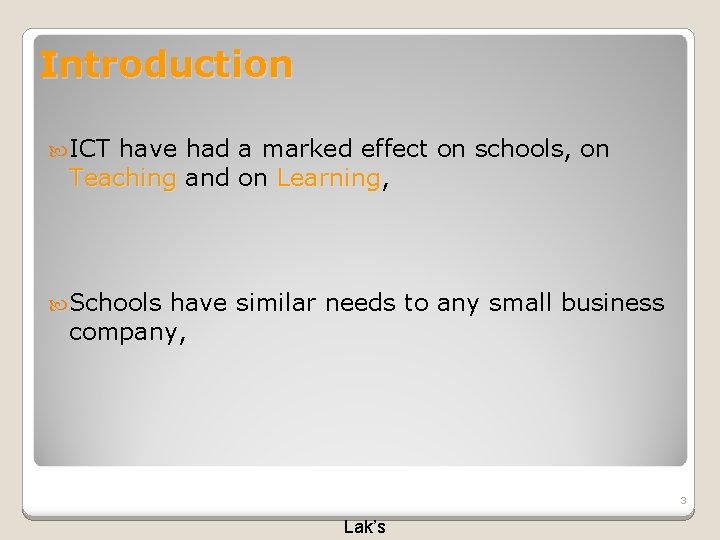 Introduction

ICT have had a marked effect on schools, on Teaching and on Learning,

Schools have similar needs to any small business company,

3

Lak's